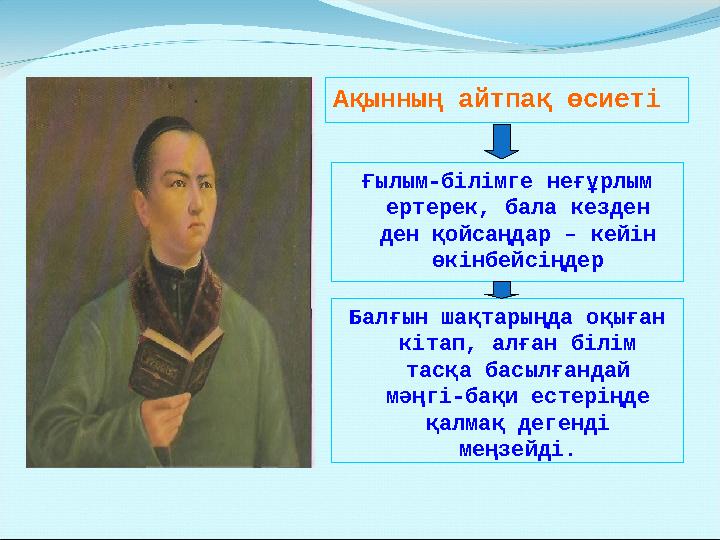 Ақынның айтпақ өсиеті

Ғылым-білімге неғұрлым ертерек, бала кезден ден қойсаңдар – кейін өкінбейсіңдер

Балғын шақтарыңда оқыған кітап, алған білім тасқа басылғандай мәңгі-бақи естеріңде қалмақ дегенді меңзейді.